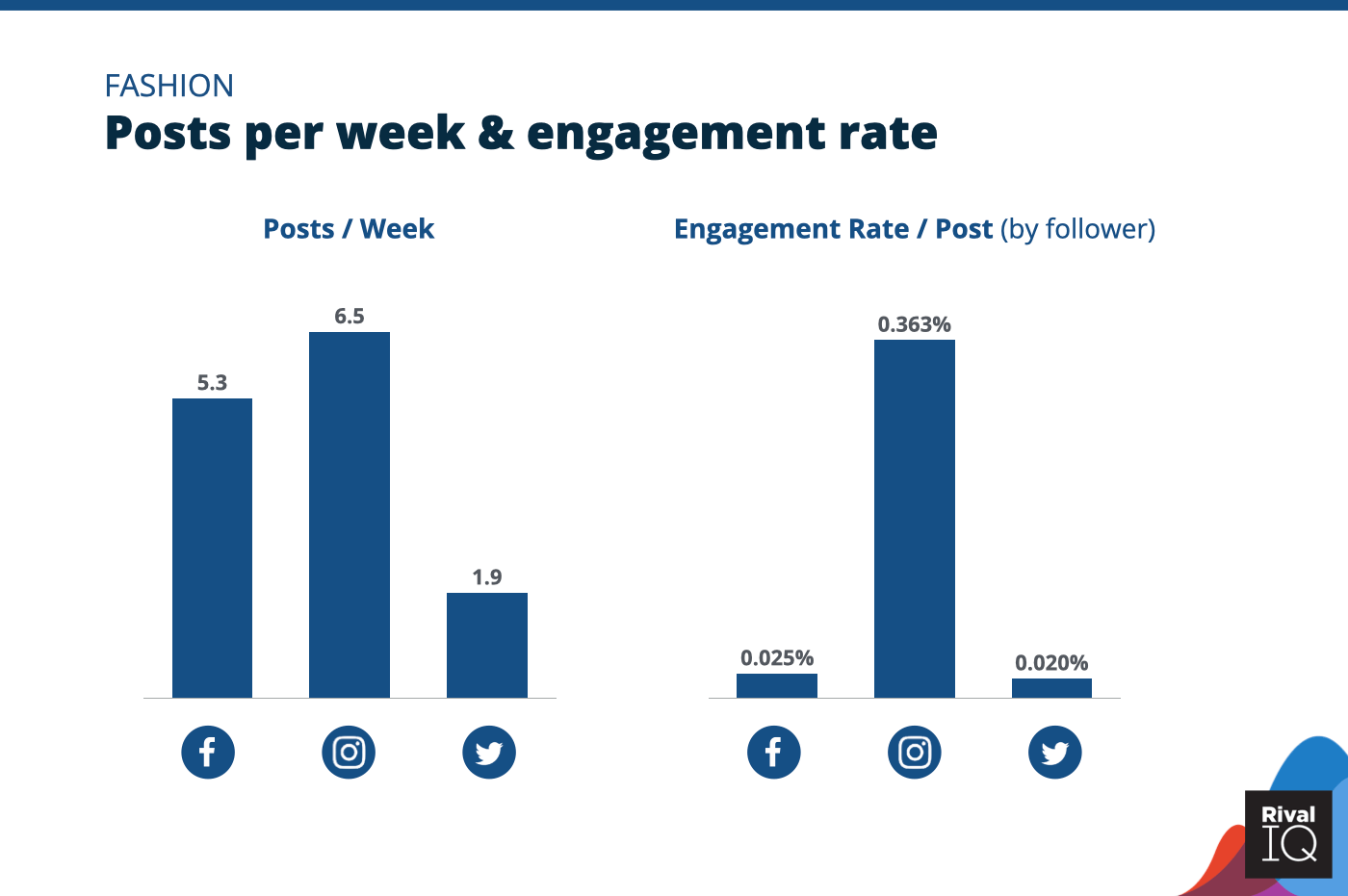 FASHION
Posts per week & engagement rate

Posts / Week

5.3
6.5
1.9

Engagement Rate / Post (by follower)

0.025%
0.363%
0.020%

Rival
IQ